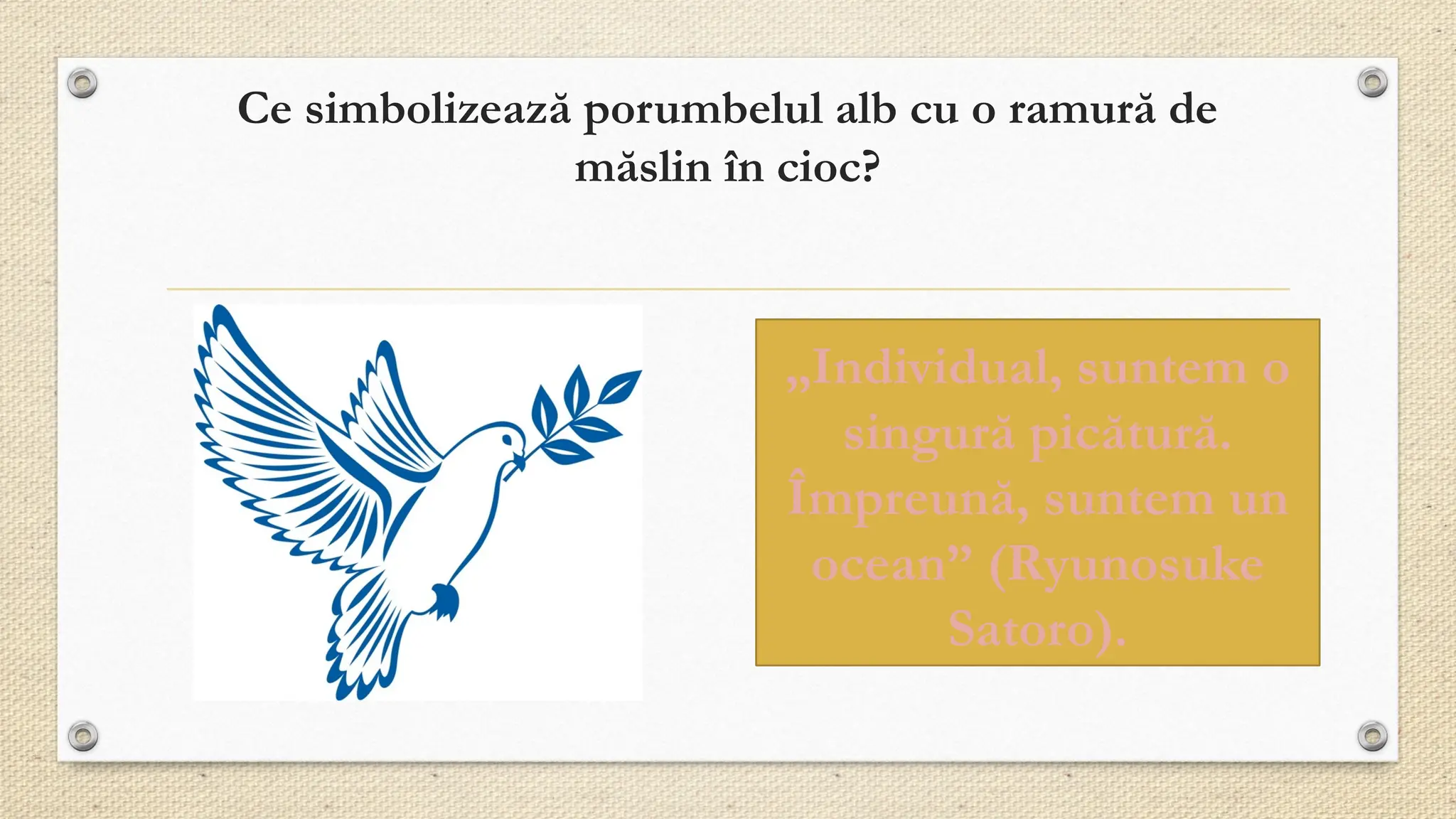 Ce simbolizează porumbelul alb cu o ramură de măslin în cioc?

„Individual, suntem o singură picătură. Împreună, suntem un ocean” (Ryunosuke Satoro).